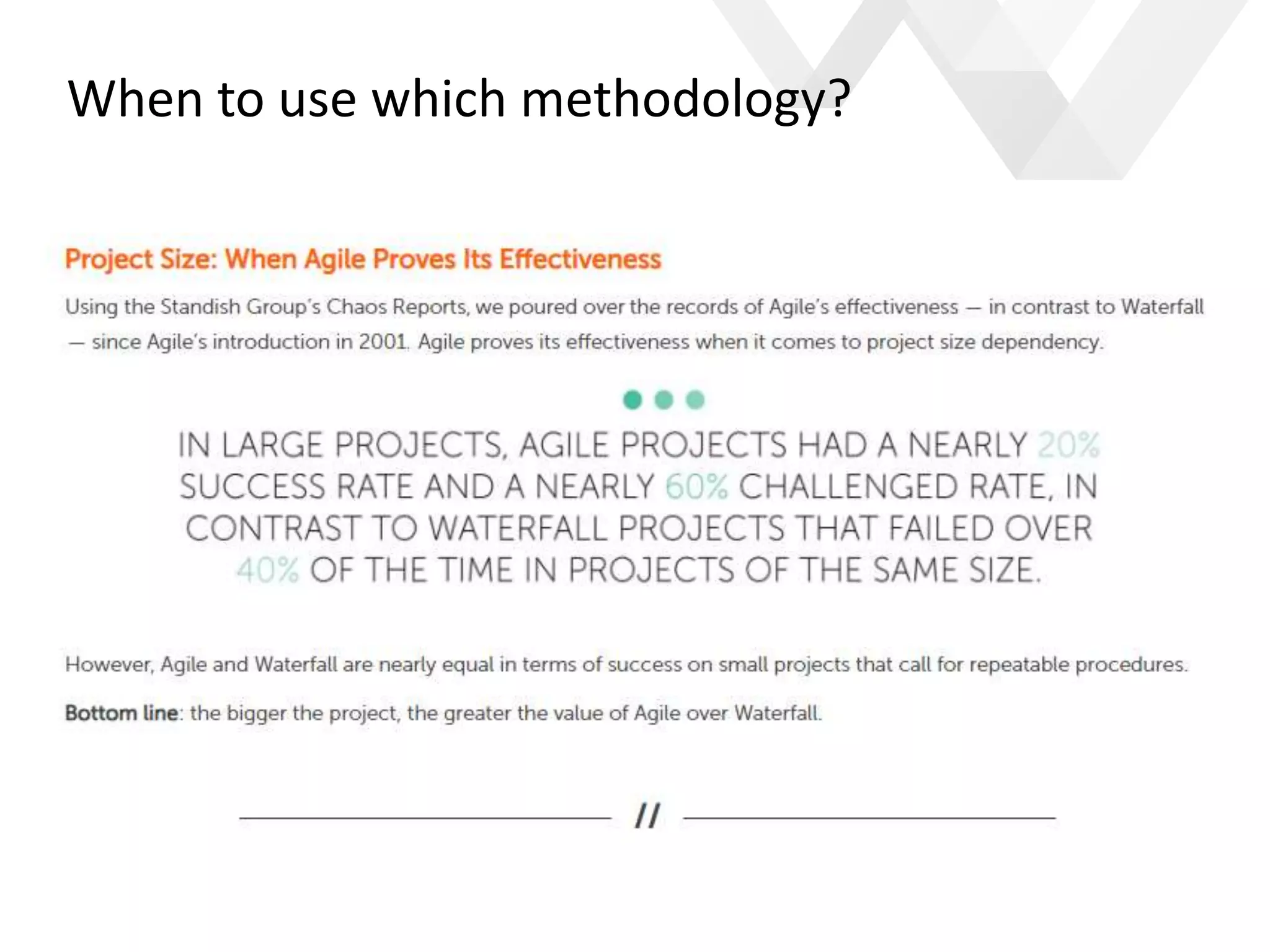 When to use which methodology?

Project Size: When Agile Proves Its Effectiveness

Using the Standish Group's Chaos Reports, we poured over the records of Agile's effectiveness — in contrast to Waterfall — since Agile's introduction in 2001. Agile proves its effectiveness when it comes to project size dependency.

IN LARGE PROJECTS, AGILE PROJECTS HAD A NEARLY 20% SUCCESS RATE AND A NEARLY 60% CHALLENGED RATE, IN CONTRAST TO WATERFALL PROJECTS THAT FAILED OVER 40% OF THE TIME IN PROJECTS OF THE SAME SIZE.

However, Agile and Waterfall are nearly equal in terms of success on small projects that call for repeatable procedures.

Bottom line: the bigger the project, the greater the value of Agile over Waterfall.

//